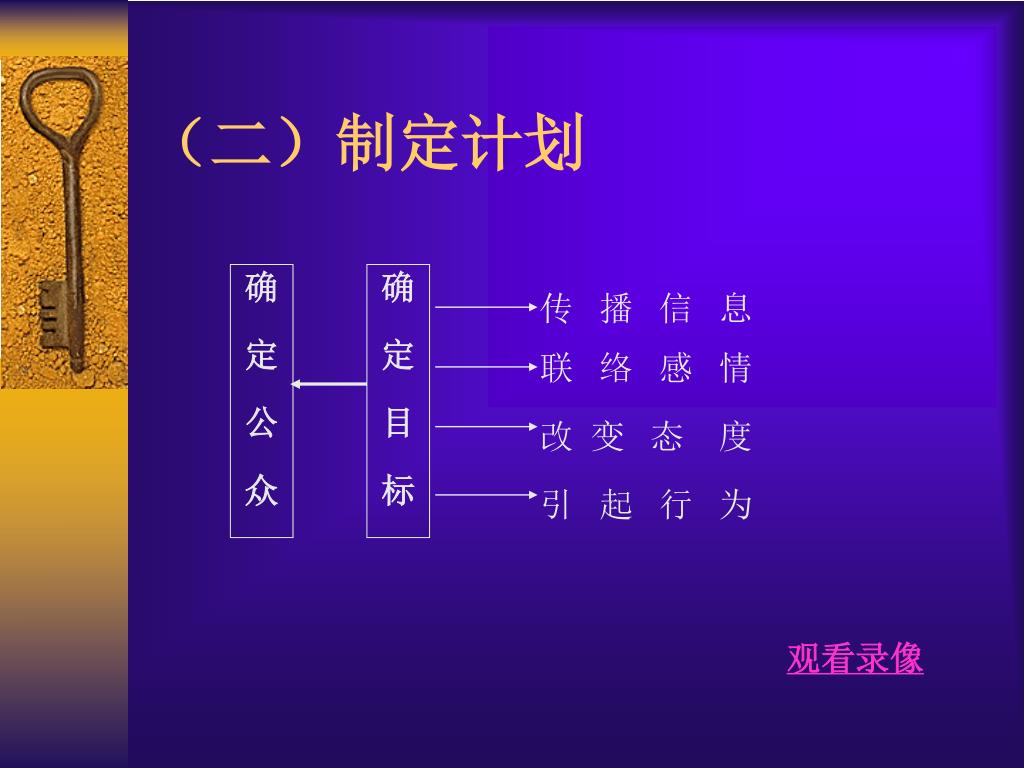 （二）制定计划

确定公众

确定目标

传播信息
联络感情
改变态度
引起行为

观看录像